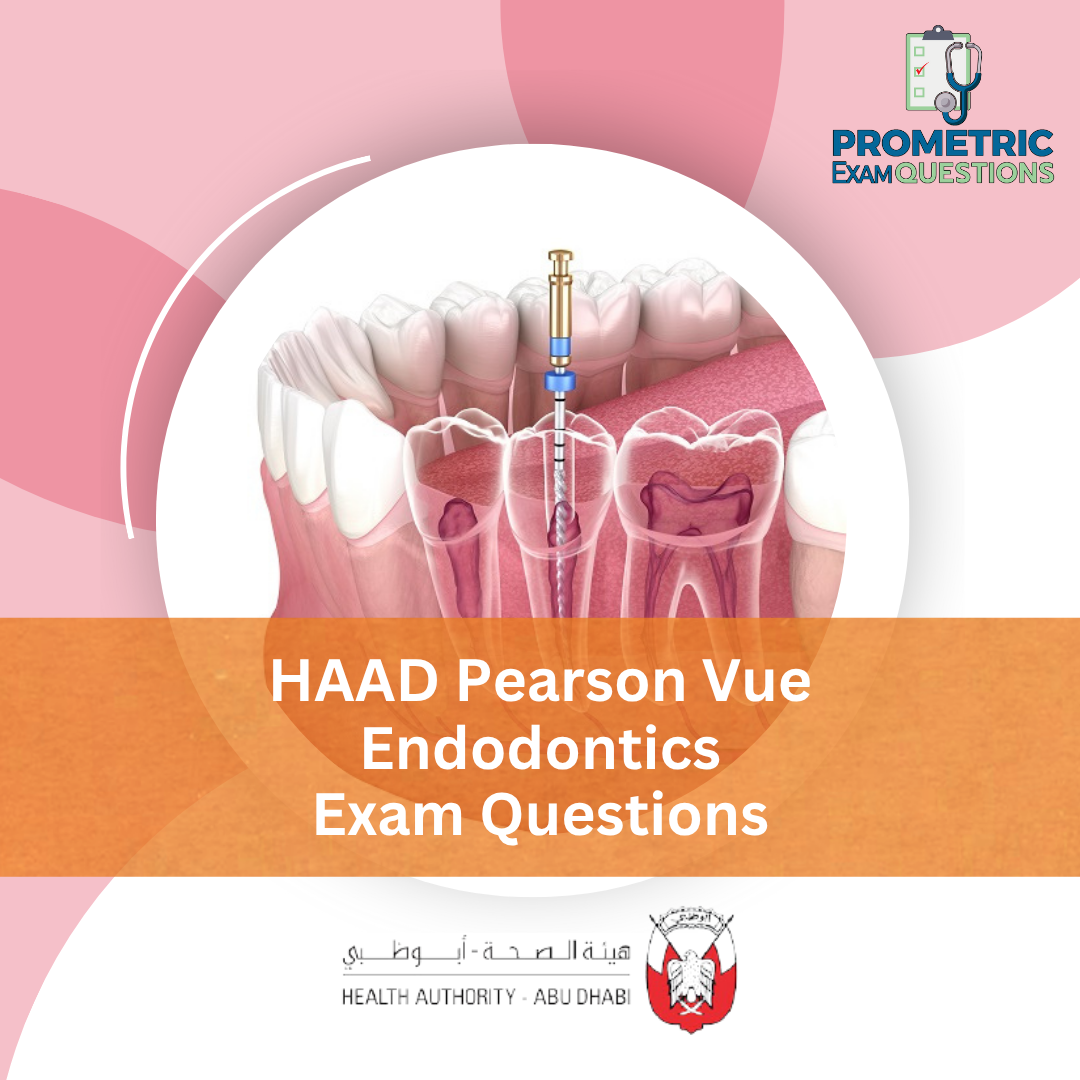 PROMETRIC
EXAM QUESTIONS

HAAD Pearson Vue
Endodontics
Exam Questions

هيئة الصحة - أبوظبي
HEALTH AUTHORITY - ABU DHABI

أبوظبي